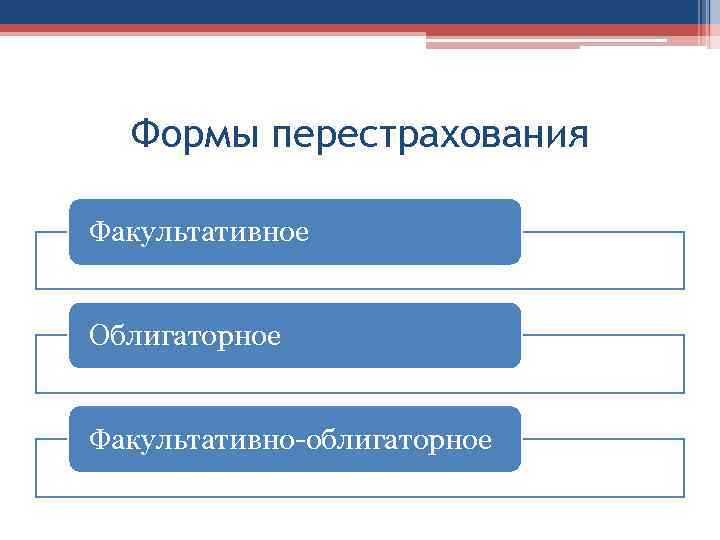 Формы перестрахования

Факультативное

Облигаторное

Факультативно-облигаторное